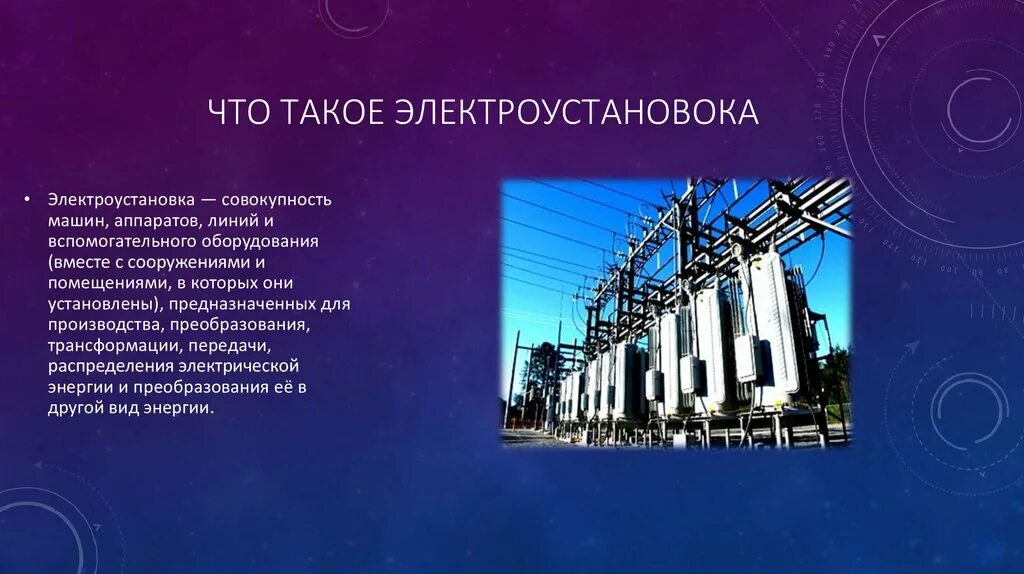 ЧТО ТАКОЕ ЭЛЕКТРОУСТАНОВОКА

• Электроустановка — совокупность машин, аппаратов, линий и вспомогательного оборудования (вместе с сооружениями и помещениями, в которых они установлены), предназначенных для производства, преобразования, трансформации, передачи, распределения электрической энергии и преобразования её в другой вид энергии.